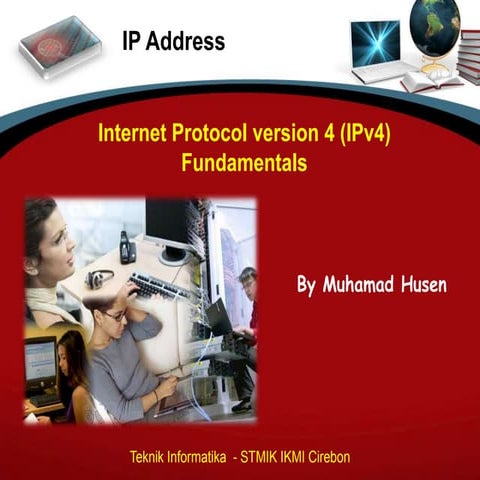 IP Address

Internet Protocol version 4 (IPv4) Fundamentals

By Muhamad Husen

Teknik Informatika - STMIK IKMI Cirebon